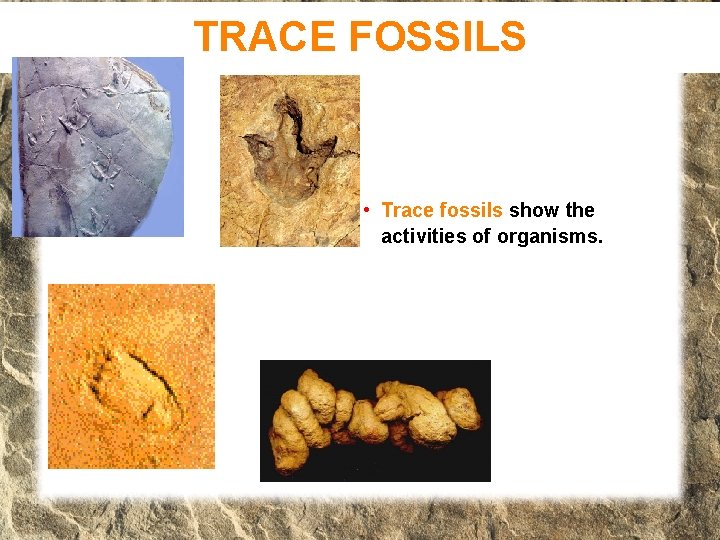 TRACE FOSSILS

• Trace fossils show the activities of organisms.